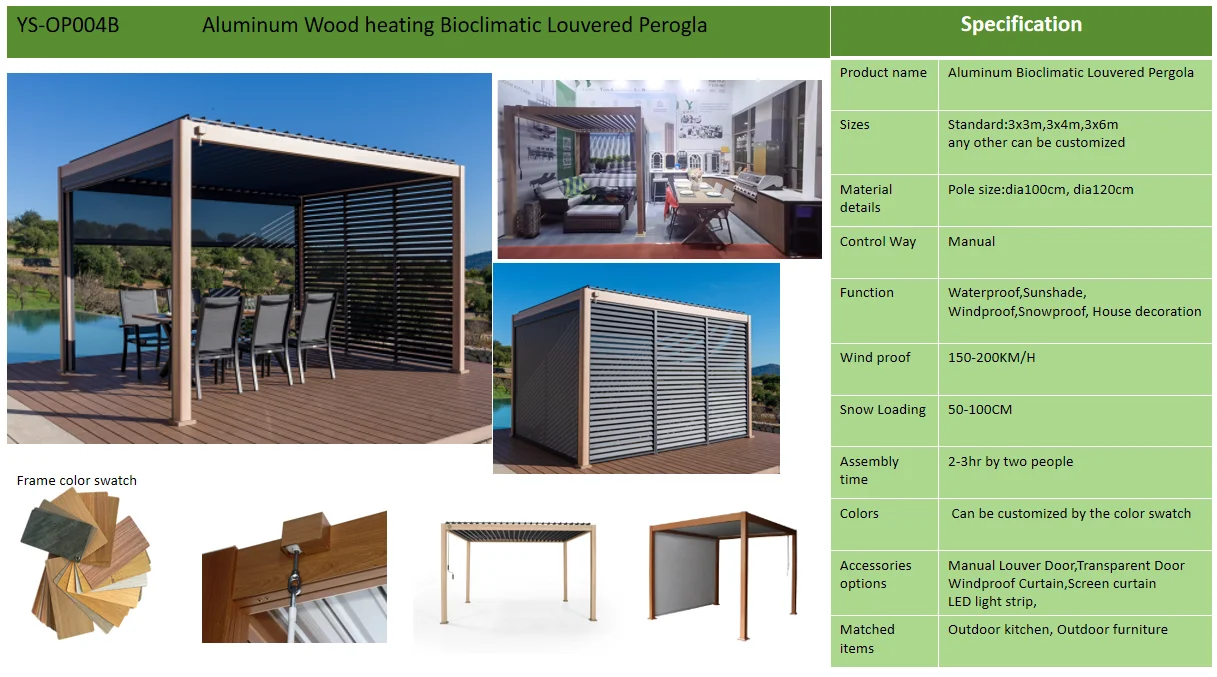 YS-OP004B Aluminum Wood heating Bioclimatic Louvered Perogla

Frame color swatch

Specification

| Product name | Aluminum Bioclimatic Louvered Pergola |
|---|---|
| Sizes | Standard:3x3m,3x4m,3x6m any other can be customized |
| Material details | Pole size:dia100cm, dia120cm |
| Control Way | Manual |
| Function | Waterproof,Sunshade, Windproof,Snowproof, House decoration |
| Wind proof | 150-200KM/H |
| Snow Loading | 50-100CM |
| Assembly time | 2-3hr by two people |
| Colors | Can be customized by the color swatch |
| Accessories options | Manual Louver Door,Transparent Door Windproof Curtain,Screen curtain LED light strip, |
| Matched items | Outdoor kitchen, Outdoor furniture |